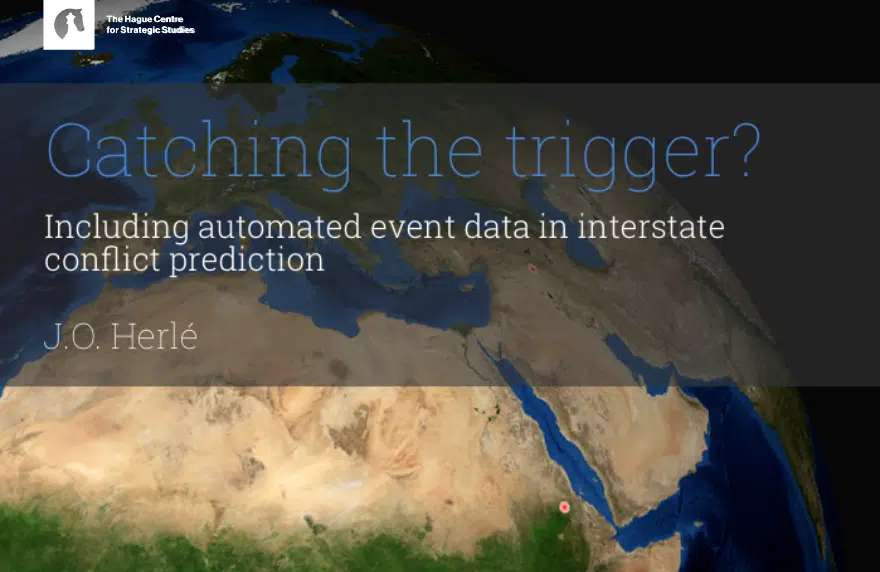 The Hague Centre for Strategic Studies

Catching the trigger?

Including automated event data in interstate conflict prediction

J.O. Herlé